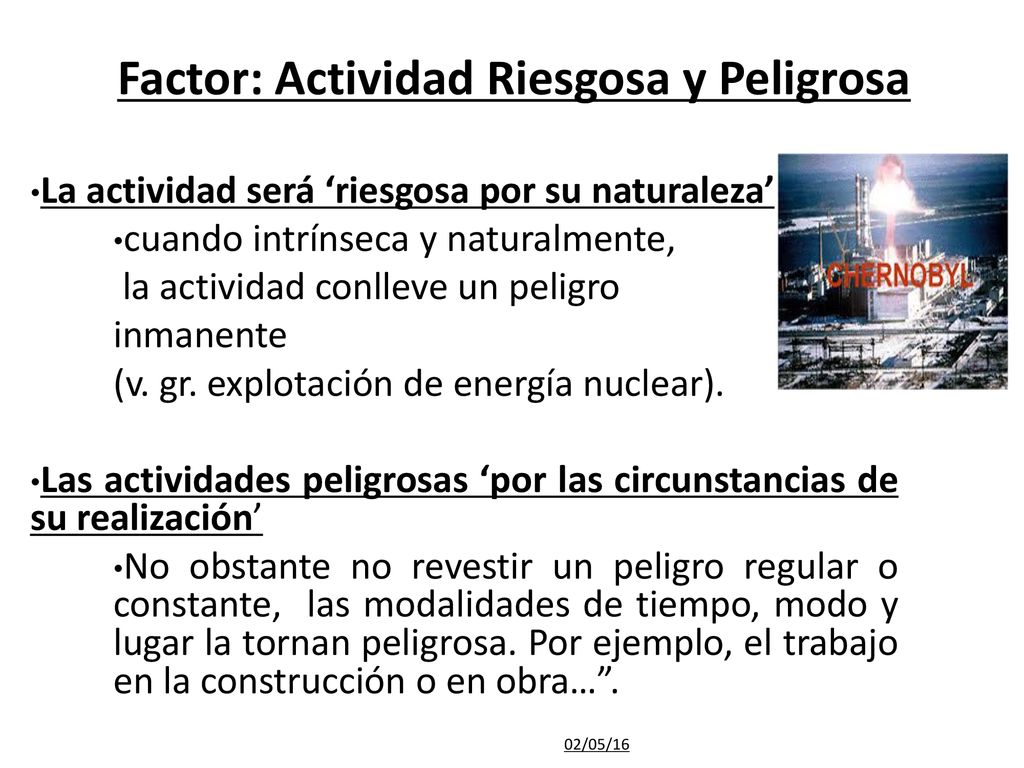 Factor: Actividad Riesgosa y Peligrosa

•La actividad será ‘riesgosa por su naturaleza’

•cuando intrínseca y naturalmente, la actividad conlleve un peligro inmanente (v. gr. explotación de energía nuclear).

CHERNOBYL

•Las actividades peligrosas ‘por las circunstancias de su realización’

•No obstante no revestir un peligro regular o constante, las modalidades de tiempo, modo y lugar la tornan peligrosa. Por ejemplo, el trabajo en la construcción o en obra…”.

02/05/16